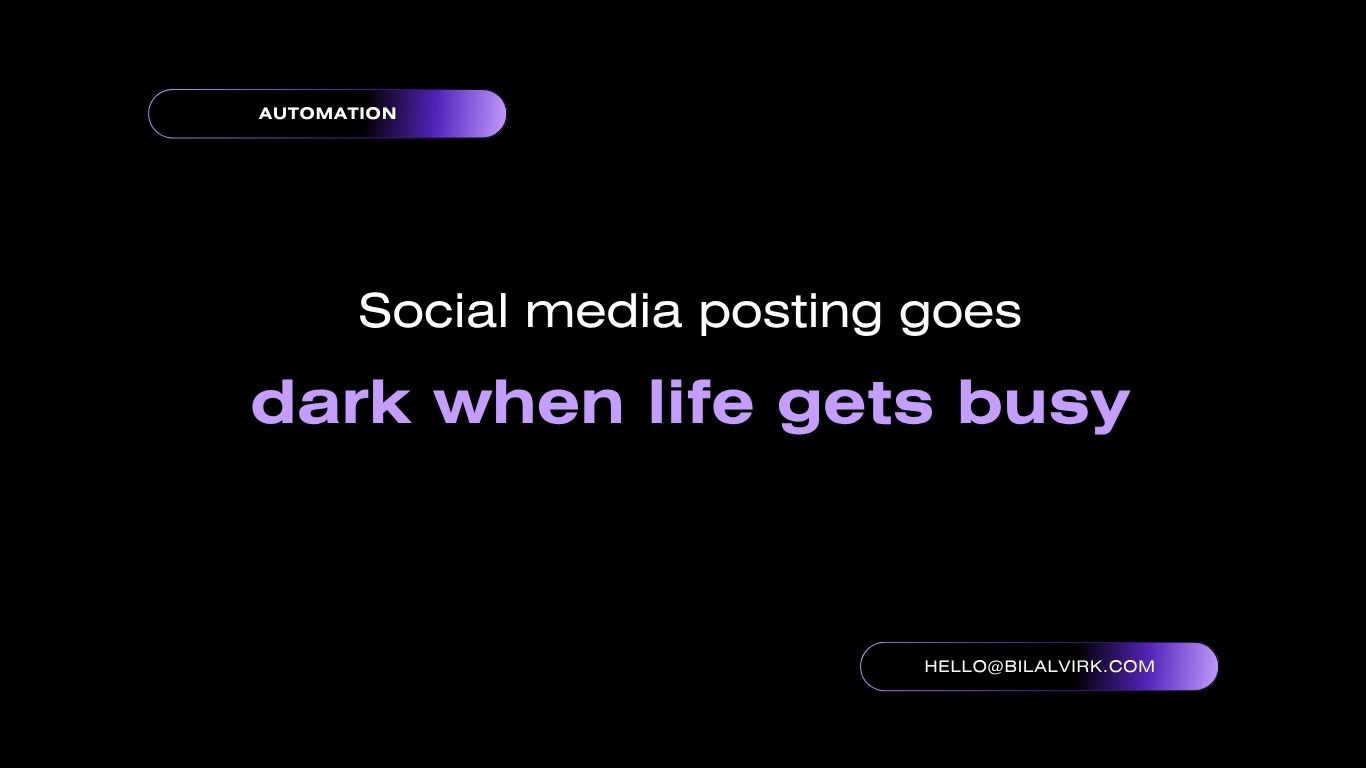 AUTOMATION

Social media posting goes
dark when life gets busy

HELLO@BILALVIRK.COM